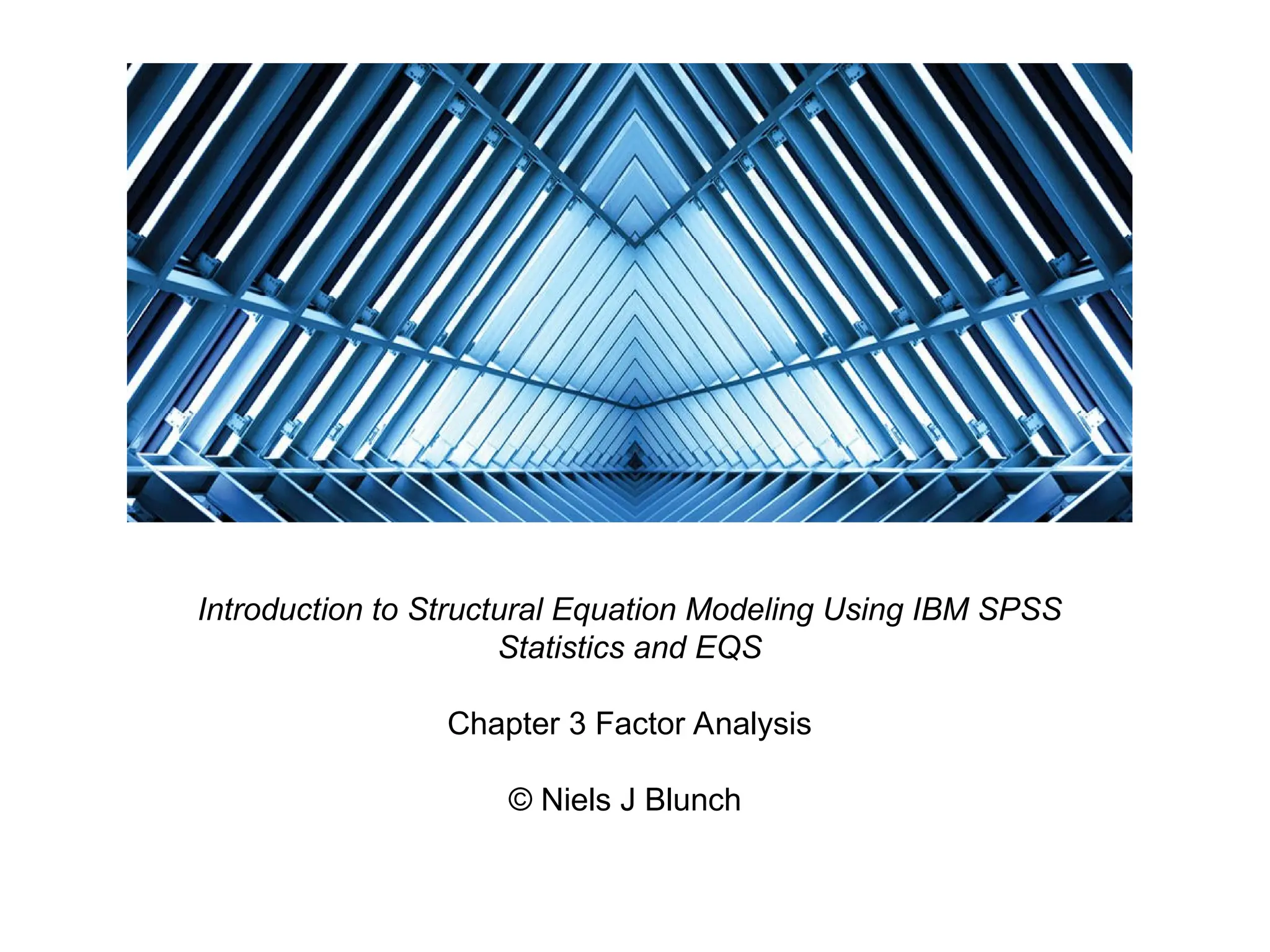 Introduction to Structural Equation Modeling Using IBM SPSS Statistics and EQS

Chapter 3 Factor Analysis

© Niels J Blunch